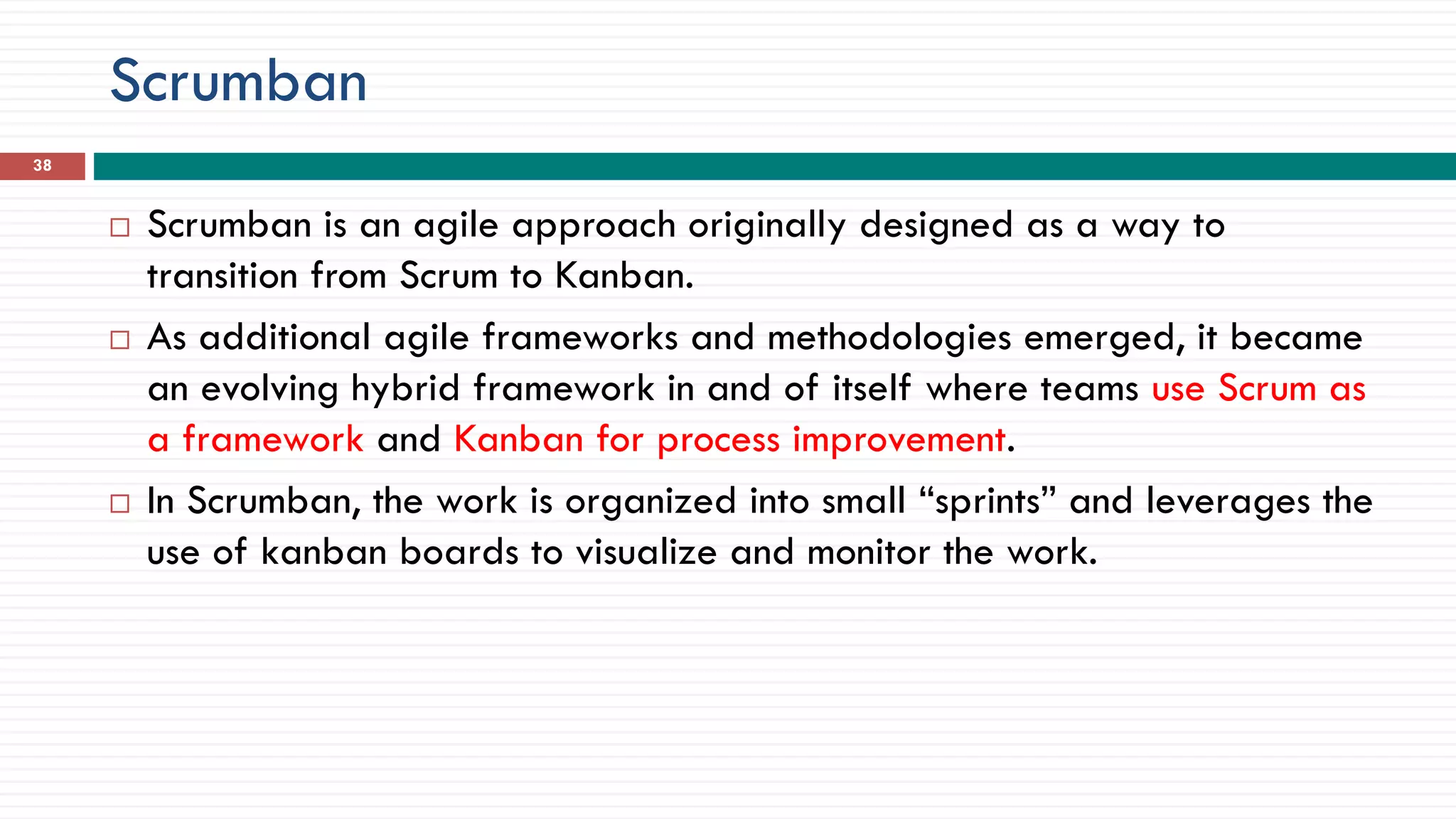 Scrumban

38

□ Scrumban is an agile approach originally designed as a way to transition from Scrum to Kanban.

□ As additional agile frameworks and methodologies emerged, it became an evolving hybrid framework in and of itself where teams use Scrum as a framework and Kanban for process improvement.

□ In Scrumban, the work is organized into small “sprints” and leverages the use of kanban boards to visualize and monitor the work.